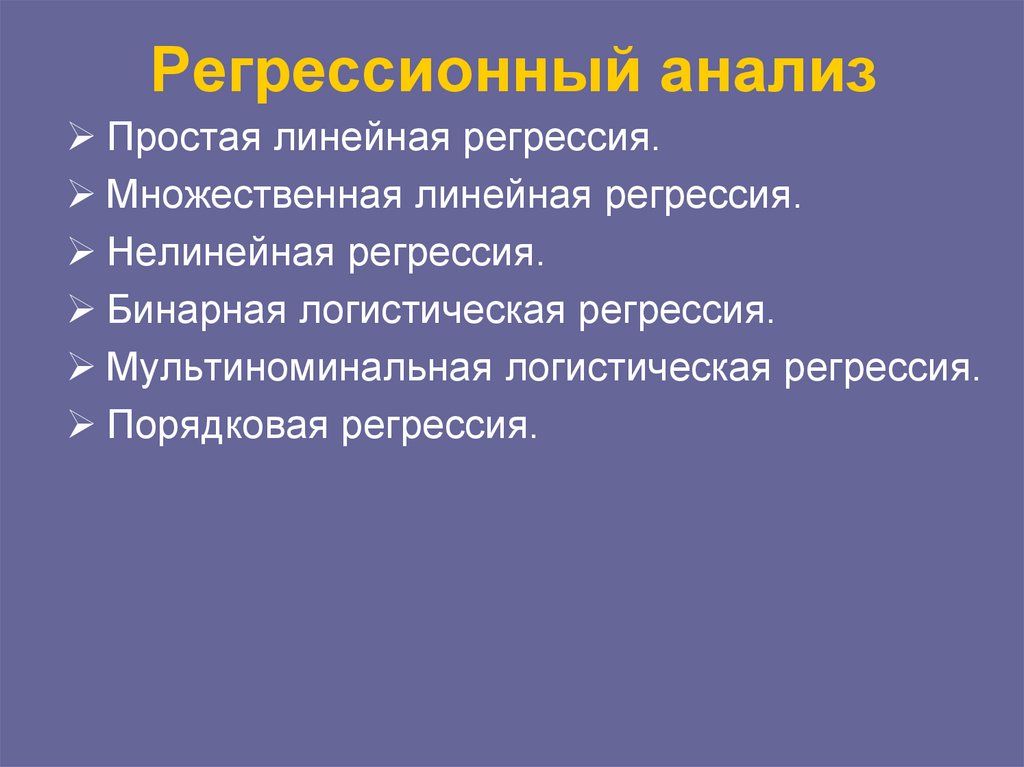 Регрессионный анализ

➢ Простая линейная регрессия.
➢ Множественная линейная регрессия.
➢ Нелинейная регрессия.
➢ Бинарная логистическая регрессия.
➢ Мультиноминальная логистическая регрессия.
➢ Порядковая регрессия.